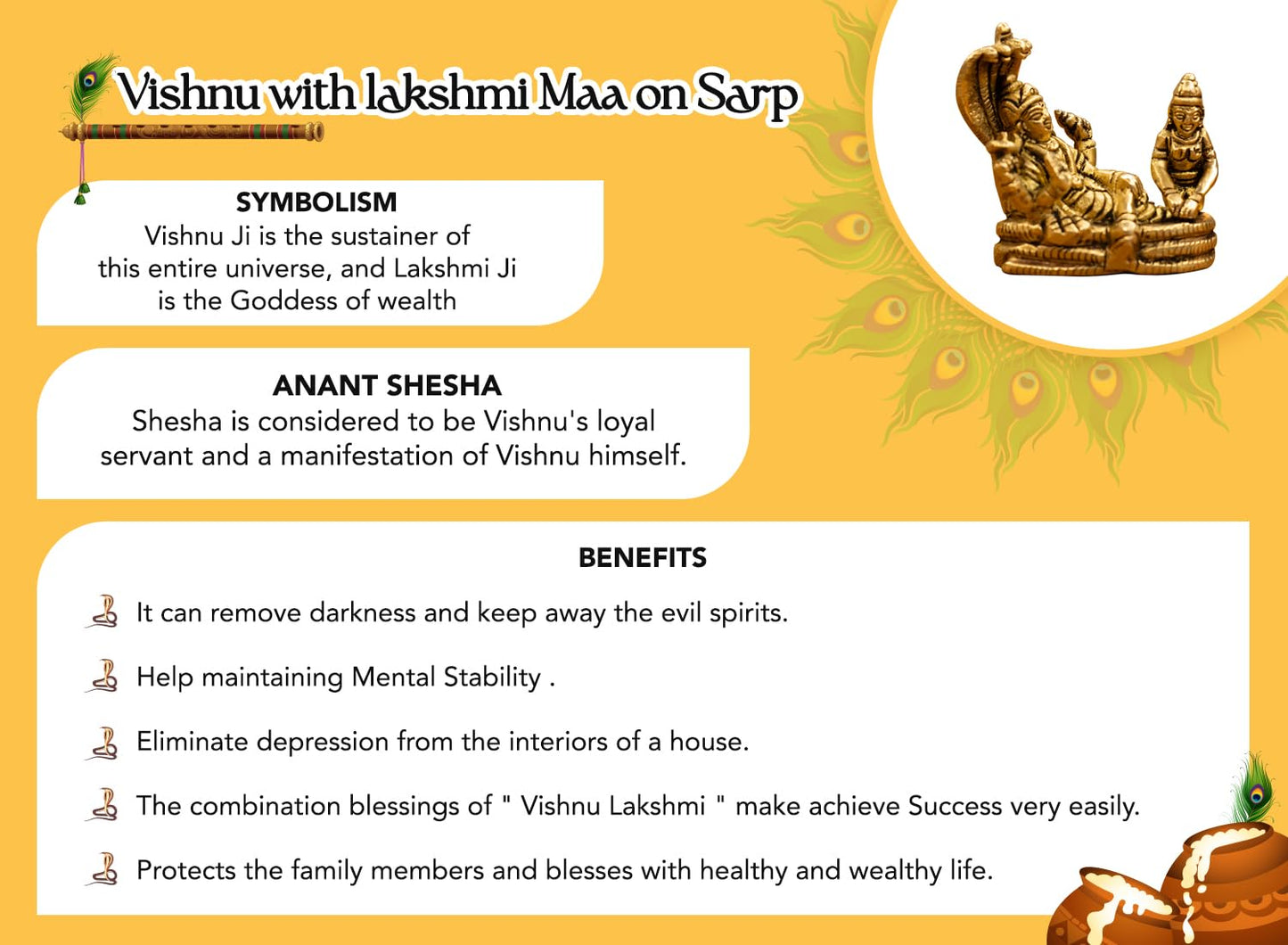 Vishnu with lakshmi Maa on Sarp

SYMBOLISM
Vishnu Ji is the sustainer of this entire universe, and Lakshmi Ji is the Goddess of wealth

ANANT SHESHA
Shesha is considered to be Vishnu's loyal servant and a manifestation of Vishnu himself.

BENEFITS

It can remove darkness and keep away the evil spirits.

Help maintaining Mental Stability .

Eliminate depression from the interiors of a house.

The combination blessings of " Vishnu Lakshmi " make achieve Success very easily.

Protects the family members and blesses with healthy and wealthy life.